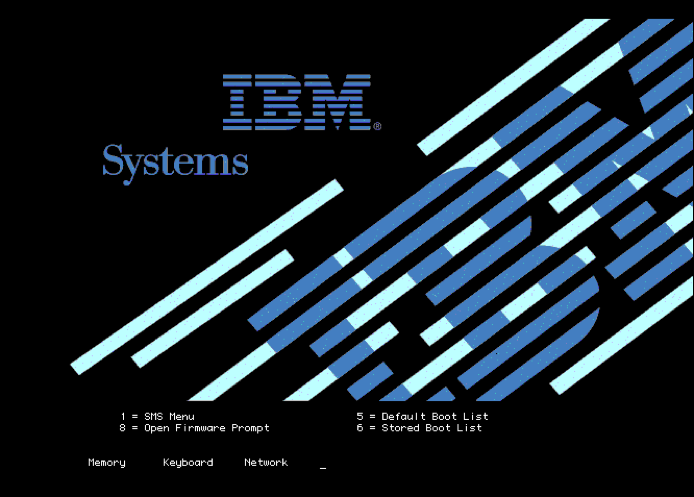 IBM®

Systems

1 = SMS Menu
8 = Open Firmware Prompt

5 = Default Boot List
6 = Stored Boot List

Memory Keyboard Network _